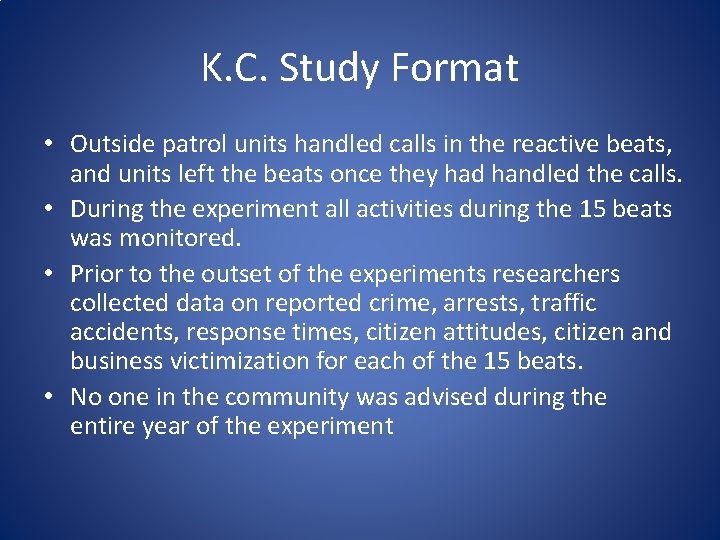 K.C. Study Format

• Outside patrol units handled calls in the reactive beats, and units left the beats once they had handled the calls.

• During the experiment all activities during the 15 beats was monitored.

• Prior to the outset of the experiments researchers collected data on reported crime, arrests, traffic accidents, response times, citizen attitudes, citizen and business victimization for each of the 15 beats.

• No one in the community was advised during the entire year of the experiment